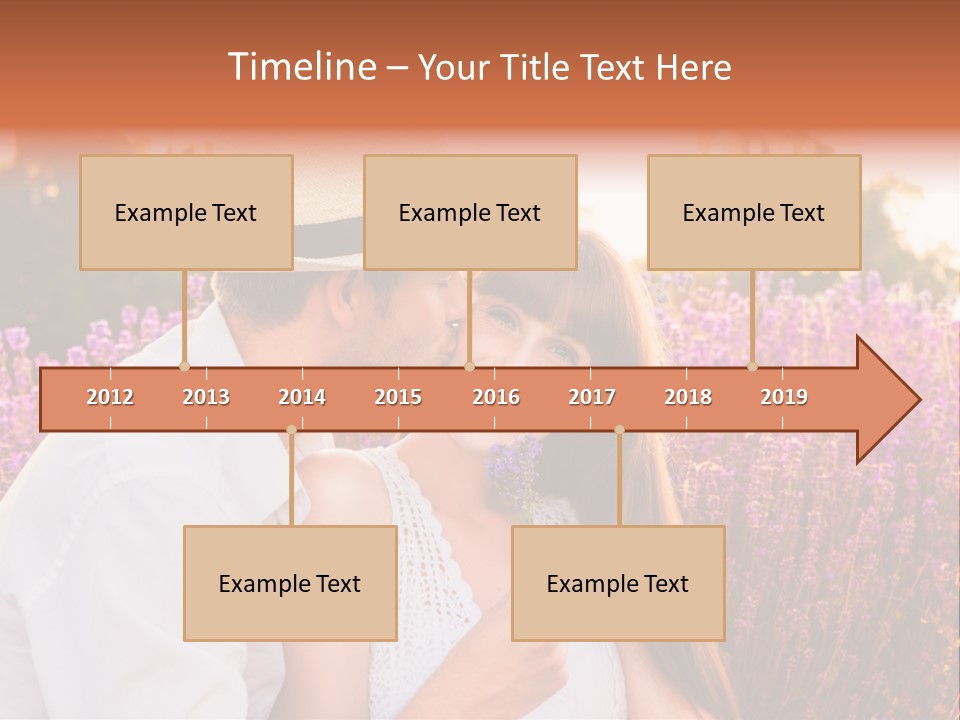 Timeline – Your Title Text Here

Example Text

Example Text

Example Text

2012 2013 2014 2015 2016 2017 2018 2019

Example Text

Example Text